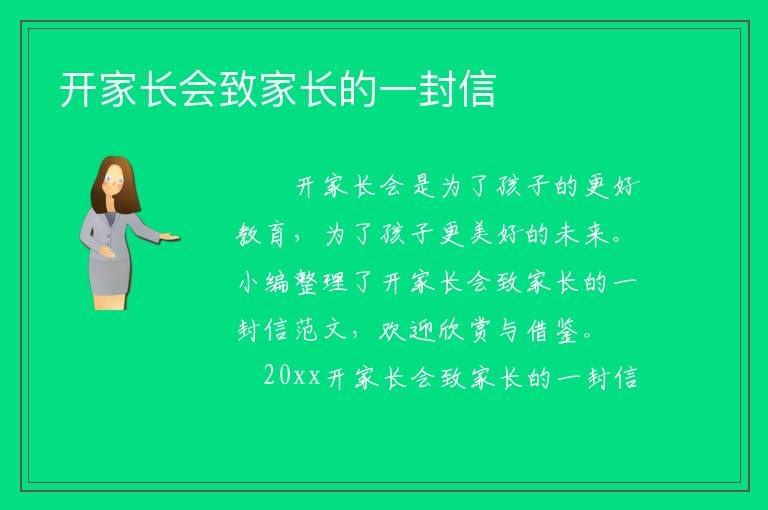 开家长会致家长的一封信

开家长会是为了孩子的更好教育，为了孩子更美好的未来。小编整理了开家长会致家长的一封信范文，欢迎欣赏与借鉴。

20xx开家长会致家长的一封信